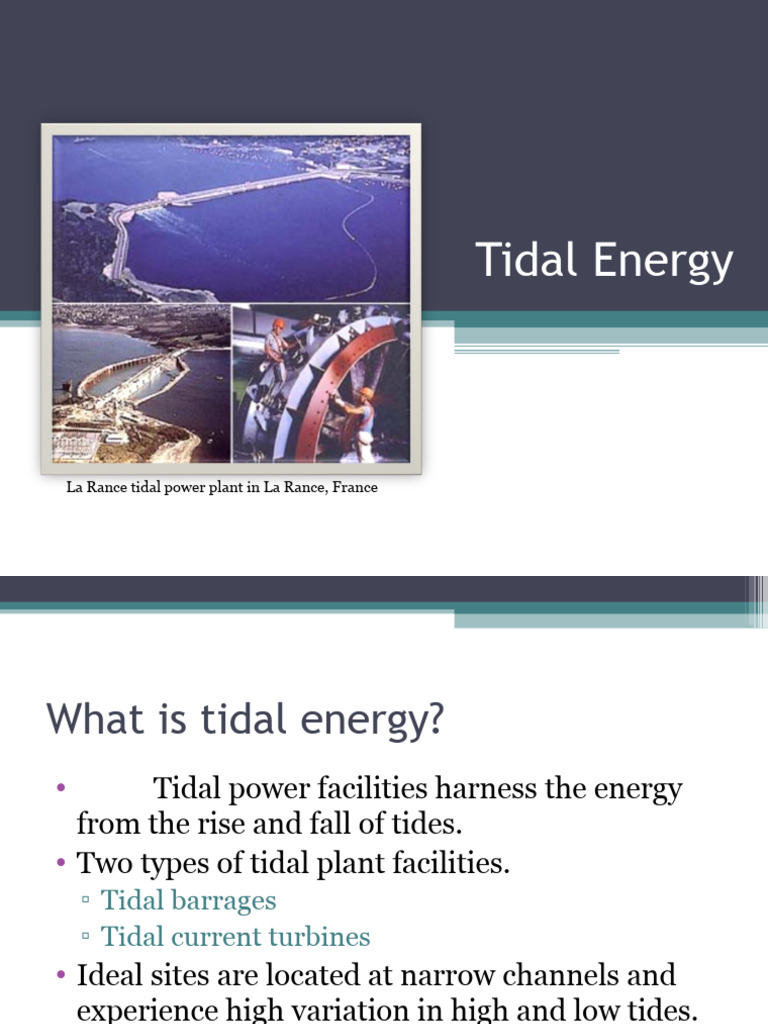 Tidal Energy

La Rance tidal power plant in La Rance, France

What is tidal energy?

• Tidal power facilities harness the energy from the rise and fall of tides.
• Two types of tidal plant facilities.
▫ Tidal barrages
▫ Tidal current turbines
• Ideal sites are located at narrow channels and experience high variation in high and low tides.